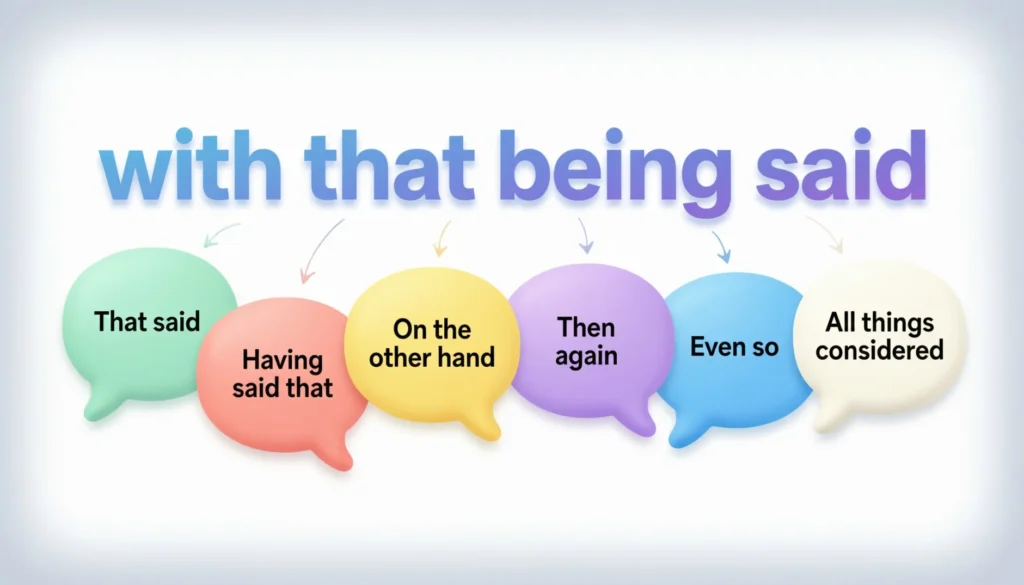 with that being said

That said

Having said that

On the other hand

Then again

Even so

All things considered